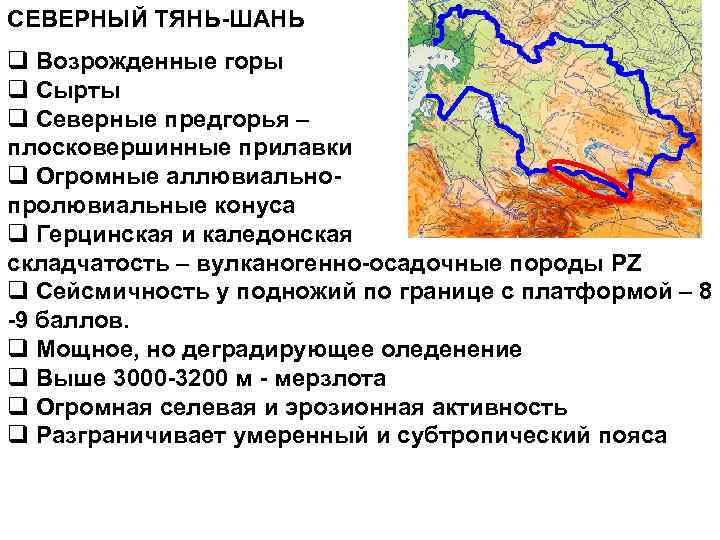 СЕВЕРНЫЙ ТЯНЬ-ШАНЬ

❑ Возрожденные горы
❑ Сырты
❑ Северные предгорья – плосковершинные прилавки
❑ Огромные аллювиально-пролювиальные конуса
❑ Герцинская и каледонская складчатость – вулканогенно-осадочные породы PZ
❑ Сейсмичность у подножий по границе с платформой – 8 -9 баллов.
❑ Мощное, но деградирующее оледенение
❑ Выше 3000-3200 м - мерзлота
❑ Огромная селевая и эрозионная активность
❑ Разграничивает умеренный и субтропический пояса